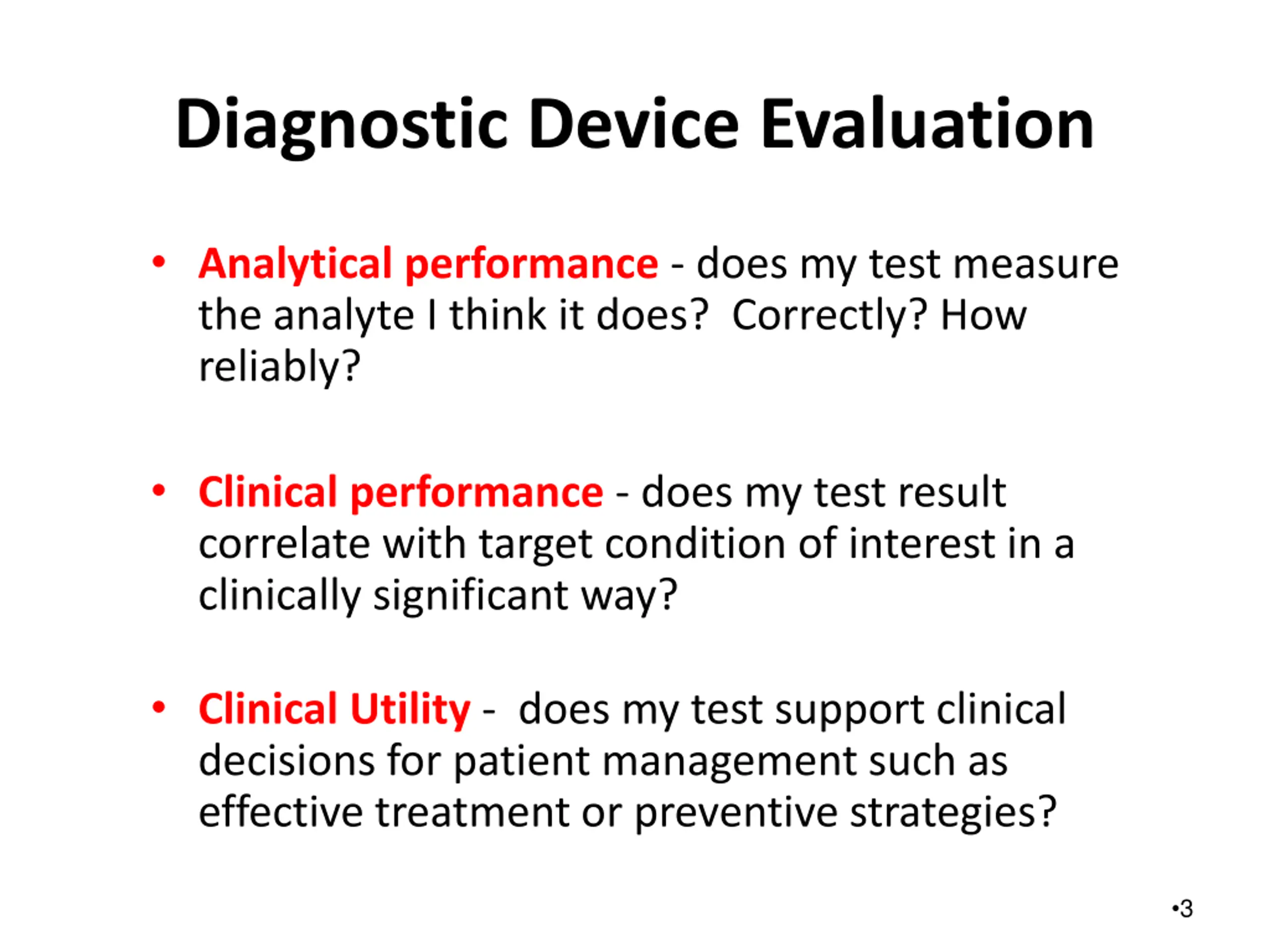 Diagnostic Device Evaluation

• Analytical performance - does my test measure the analyte I think it does? Correctly? How reliably?

• Clinical performance - does my test result correlate with target condition of interest in a clinically significant way?

• Clinical Utility - does my test support clinical decisions for patient management such as effective treatment or preventive strategies?

•3